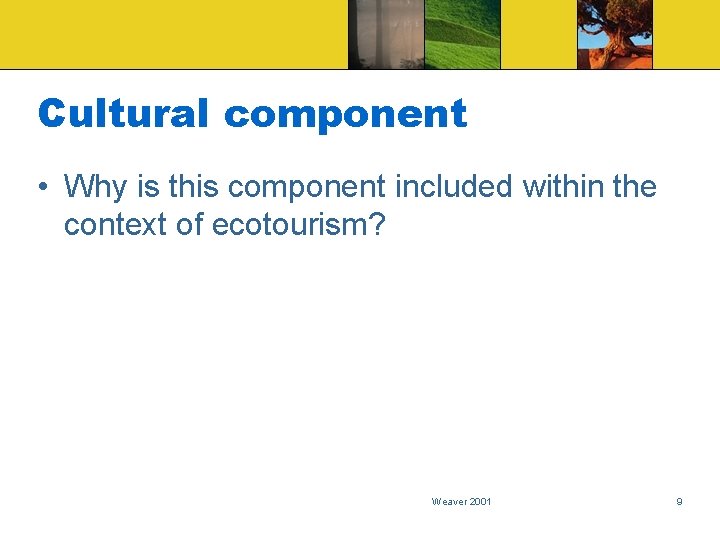 Cultural component

• Why is this component included within the context of ecotourism?

Weaver 2001

9